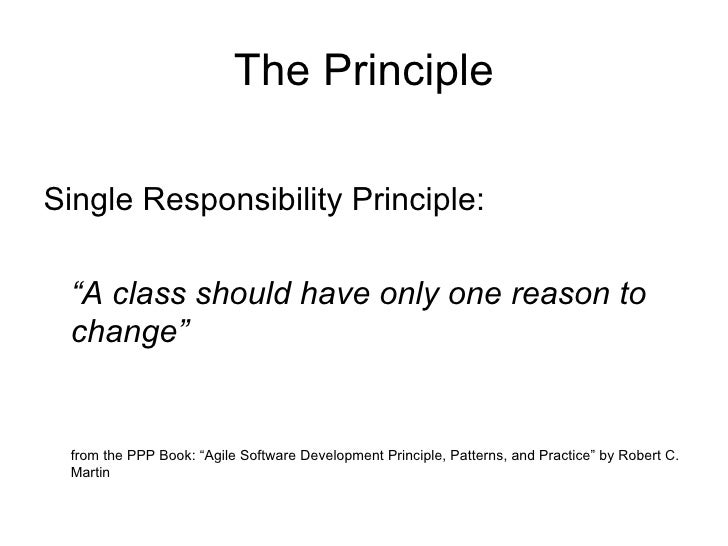 The Principle

Single Responsibility Principle:

“A class should have only one reason to change”

from the PPP Book: “Agile Software Development Principle, Patterns, and Practice” by Robert C. Martin